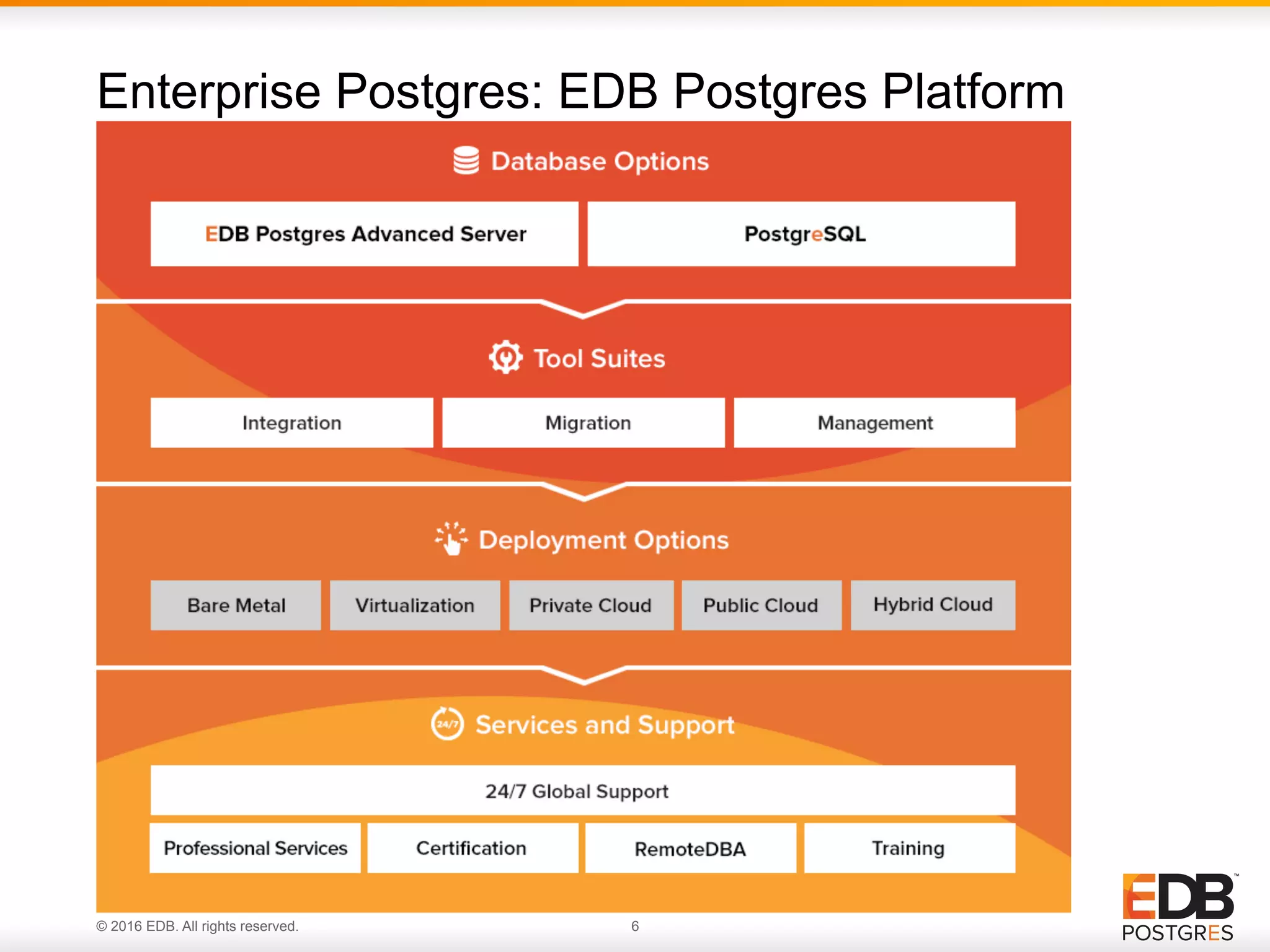 Enterprise Postgres: EDB Postgres Platform

Database Options

EDB Postgres Advanced Server

PostgreSQL

Tool Suites

Integration

Migration

Management

Deployment Options

Bare Metal

Virtualization

Private Cloud

Public Cloud

Hybrid Cloud

24/7

Services and Support

24/7 Global Support

Professional Services

Certification

RemoteDBA

Training

© 2016 EDB. All rights reserved.

6

EDB™
POSTGRES